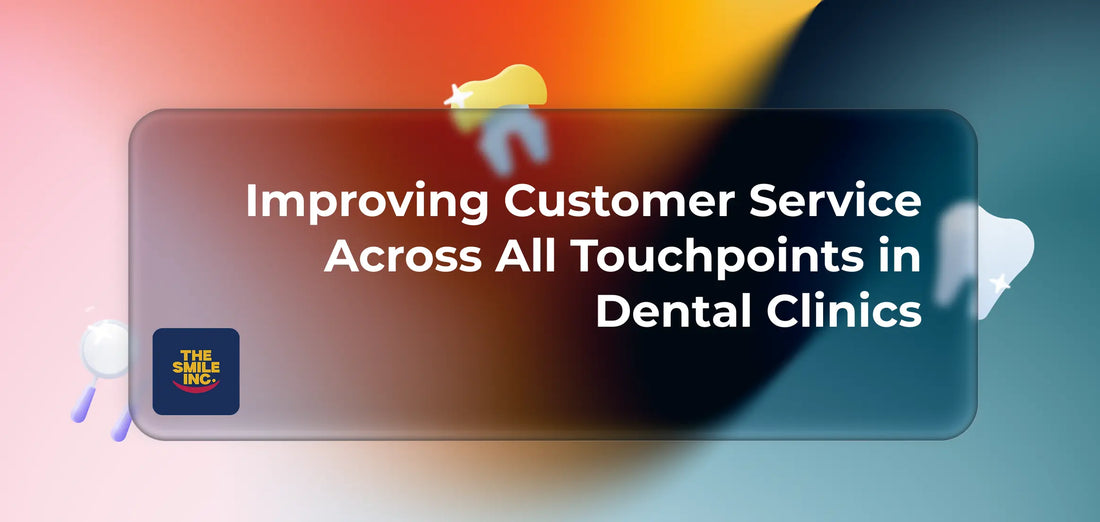 Improving Customer Service Across All Touchpoints in Dental Clinics

THE SMILE INC.